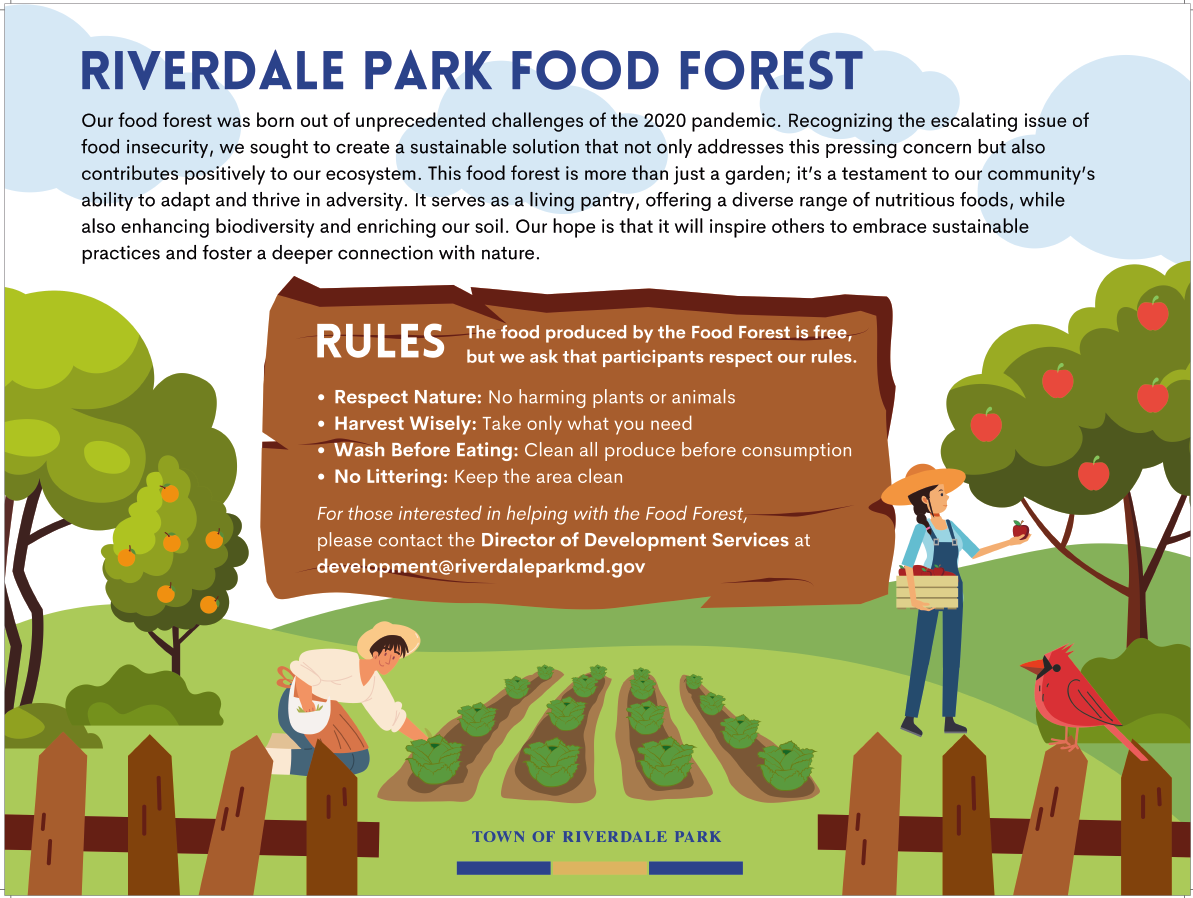 RIVERDALE PARK FOOD FOREST

Our food forest was born out of unprecedented challenges of the 2020 pandemic. Recognizing the escalating issue of food insecurity, we sought to create a sustainable solution that not only addresses this pressing concern but also contributes positively to our ecosystem. This food forest is more than just a garden; it's a testament to our community's ability to adapt and thrive in adversity. It serves as a living pantry, offering a diverse range of nutritious foods, while also enhancing biodiversity and enriching our soil. Our hope is that it will inspire others to embrace sustainable practices and foster a deeper connection with nature.

RULES

The food produced by the Food Forest is free, but we ask that participants respect our rules.

• Respect Nature: No harming plants or animals
• Harvest Wisely: Take only what you need
• Wash Before Eating: Clean all produce before consumption
• No Littering: Keep the area clean

For those interested in helping with the Food Forest, please contact the Director of Development Services at development@riverdaleparkmd.gov

TOWN OF RIVERDALE PARK